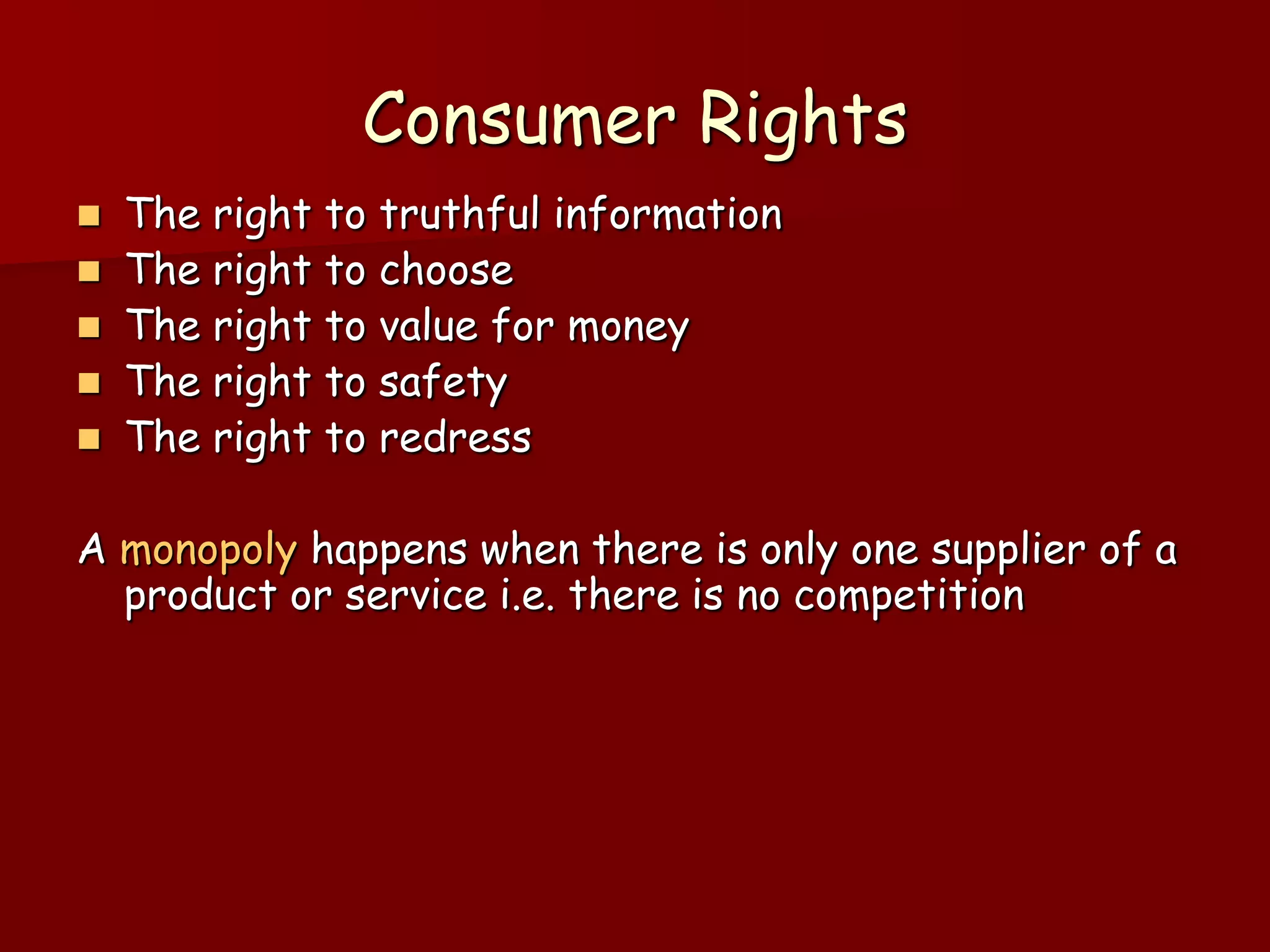 Consumer Rights

- The right to truthful information
- The right to choose
- The right to value for money
- The right to safety
- The right to redress

A monopoly happens when there is only one supplier of a product or service i.e. there is no competition